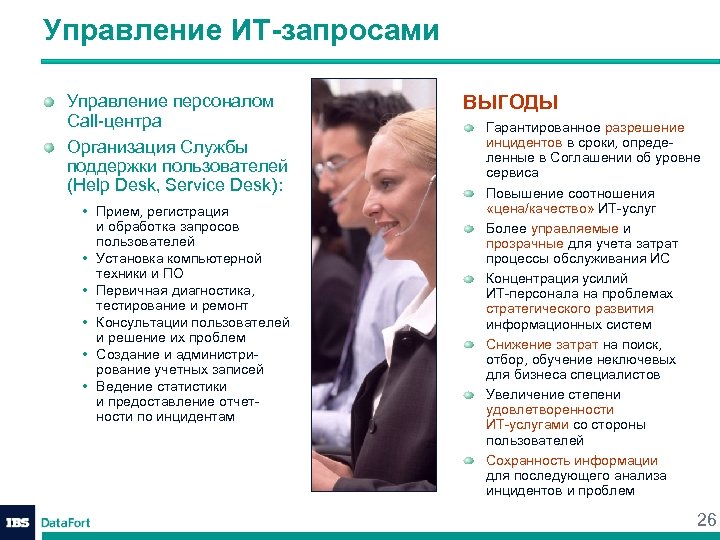 Управление ИТ-запросами

Управление персоналом Call-центра

Организация Службы поддержки пользователей (Help Desk, Service Desk):

• Прием, регистрация и обработка запросов пользователей
• Установка компьютерной техники и ПО
• Первичная диагностика, тестирование и ремонт
• Консультации пользователей и решение их проблем
• Создание и администрирование учетных записей
• Ведение статистики и предоставление отчетности по инцидентам

ВЫГОДЫ

Гарантированное разрешение инцидентов в сроки, определенные в Соглашении об уровне сервиса

Повышение соотношения «цена/качество» ИТ-услуг

Более управляемые и прозрачные для учета затрат процессы обслуживания ИС

Концентрация усилий ИТ-персонала на проблемах стратегического развития информационных систем

Снижение затрат на поиск, отбор, обучение неключевых для бизнеса специалистов

Увеличение степени удовлетворенности ИТ-услугами со стороны пользователей

Сохранность информации для последующего анализа инцидентов и проблем

IBS DataFort

26